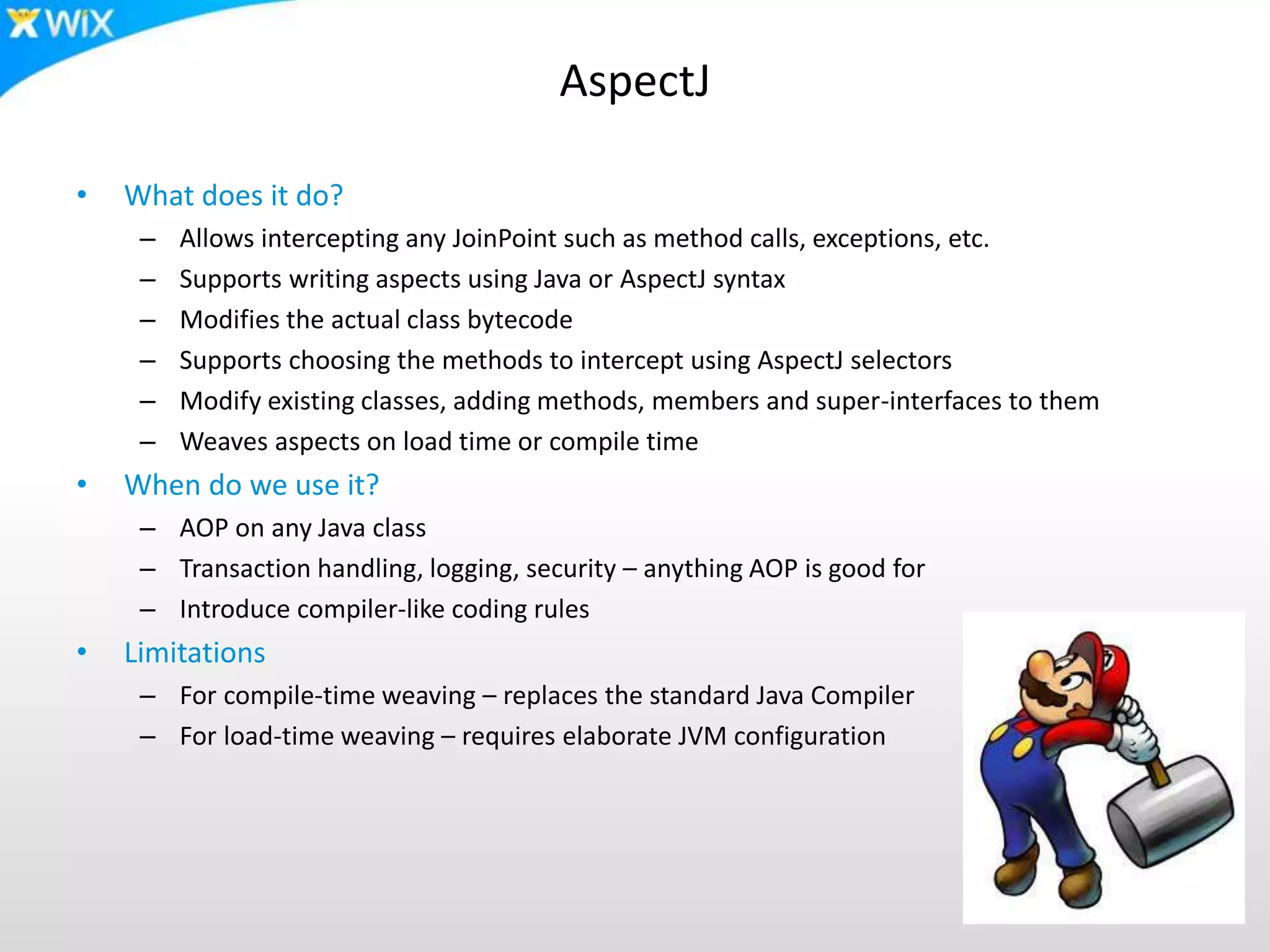 WiX

AspectJ

• What does it do?
  – Allows intercepting any JoinPoint such as method calls, exceptions, etc.
  – Supports writing aspects using Java or AspectJ syntax
  – Modifies the actual class bytecode
  – Supports choosing the methods to intercept using AspectJ selectors
  – Modify existing classes, adding methods, members and super-interfaces to them
  – Weaves aspects on load time or compile time
• When do we use it?
  – AOP on any Java class
  – Transaction handling, logging, security – anything AOP is good for
  – Introduce compiler-like coding rules
• Limitations
  – For compile-time weaving – replaces the standard Java Compiler
  – For load-time weaving – requires elaborate JVM configuration